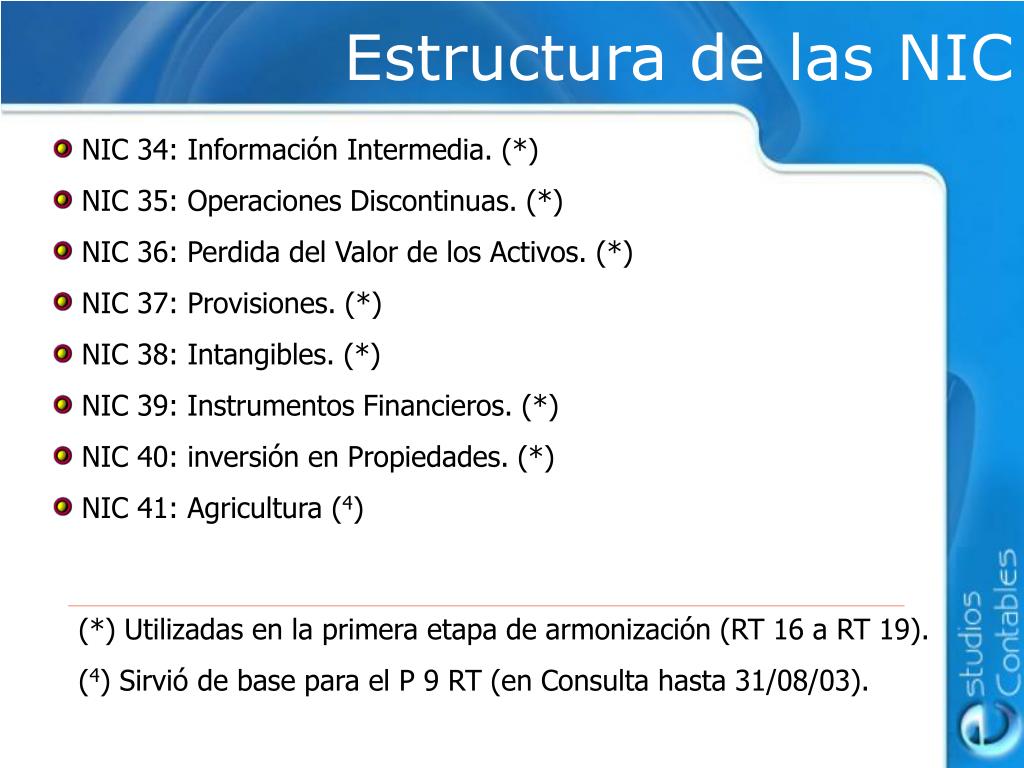 Estructura de las NIC

NIC 34: Información Intermedia. (*)

NIC 35: Operaciones Discontinuas. (*)

NIC 36: Perdida del Valor de los Activos. (*)

NIC 37: Provisiones. (*)

NIC 38: Intangibles. (*)

NIC 39: Instrumentos Financieros. (*)

NIC 40: inversión en Propiedades. (*)

NIC 41: Agricultura ($^4$)

(*) Utilizadas en la primera etapa de armonización (RT 16 a RT 19).

($^4$) Sirvió de base para el P 9 RT (en Consulta hasta 31/08/03).

estudios Contables